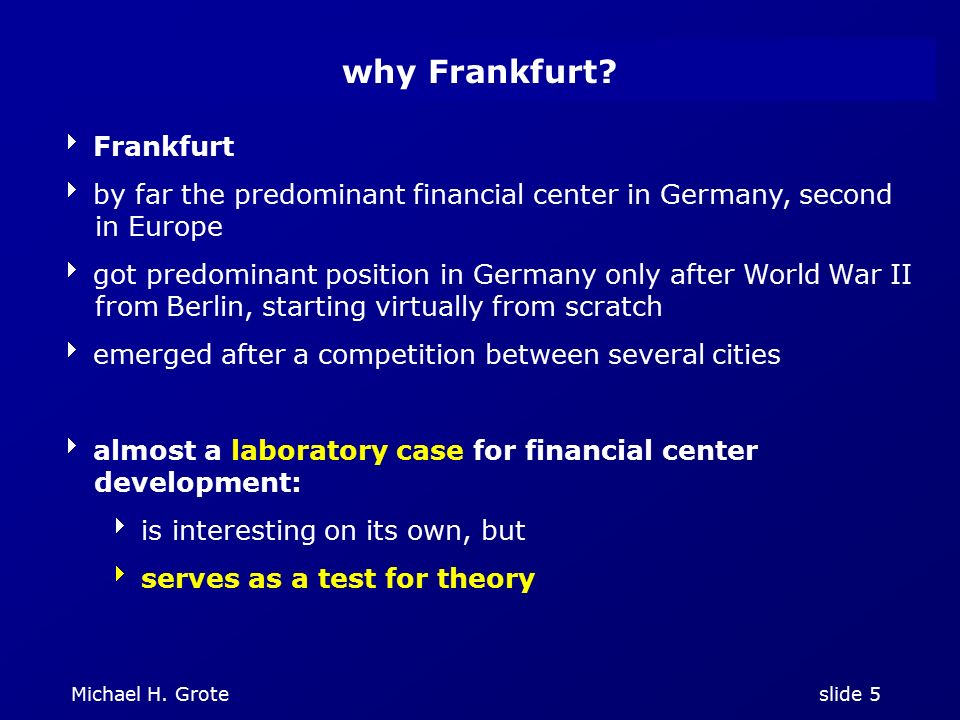 why Frankfurt?

Frankfurt

by far the predominant financial center in Germany, second in Europe

got predominant position in Germany only after World War II from Berlin, starting virtually from scratch

emerged after a competition between several cities

almost a laboratory case for financial center development:

is interesting on its own, but

serves as a test for theory

Michael H. Grote

slide 5